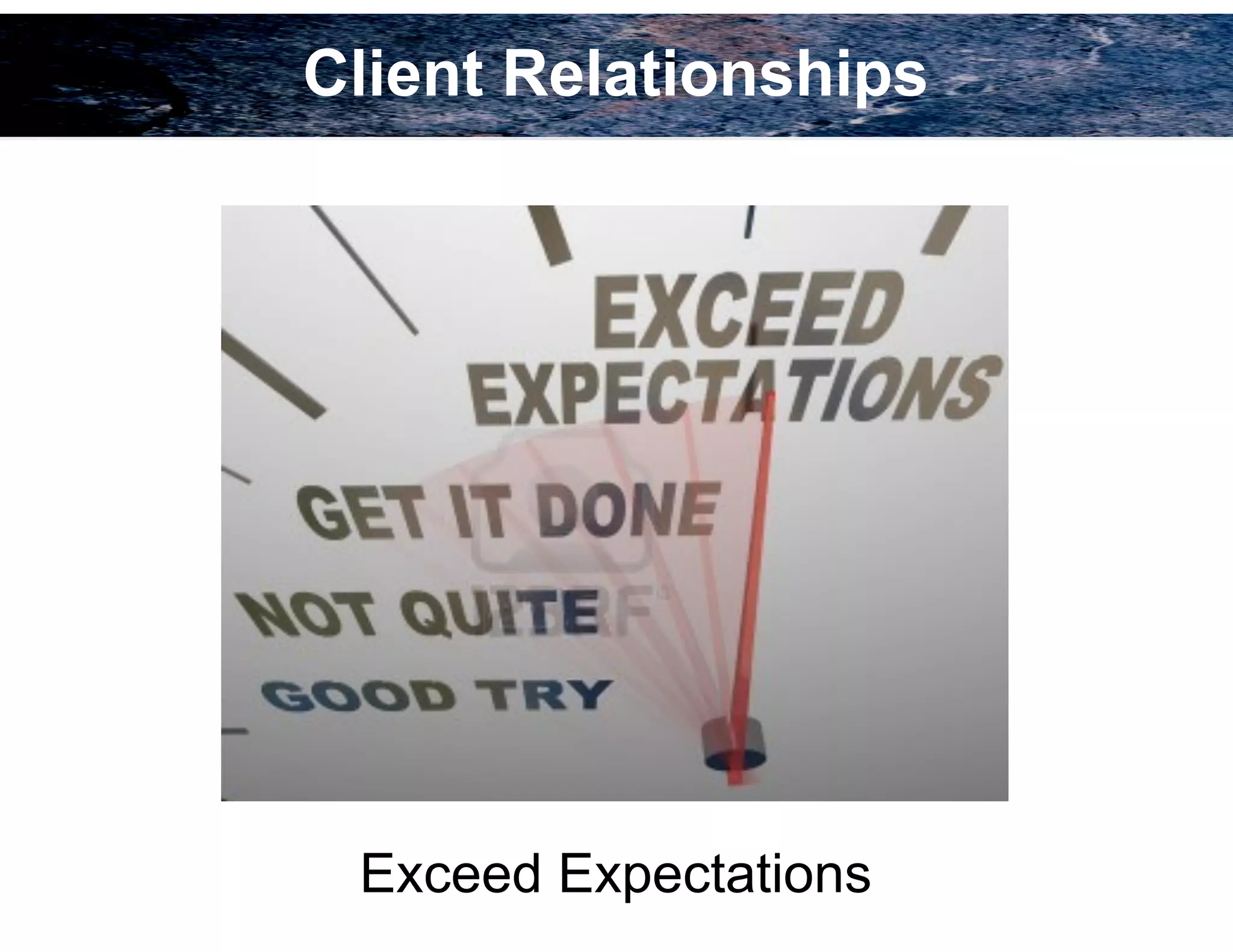 Client Relationships

EXCEED EXPECTATIONS

GET IT DONE

NOT QUITE

GOOD TRY

Exceed Expectations